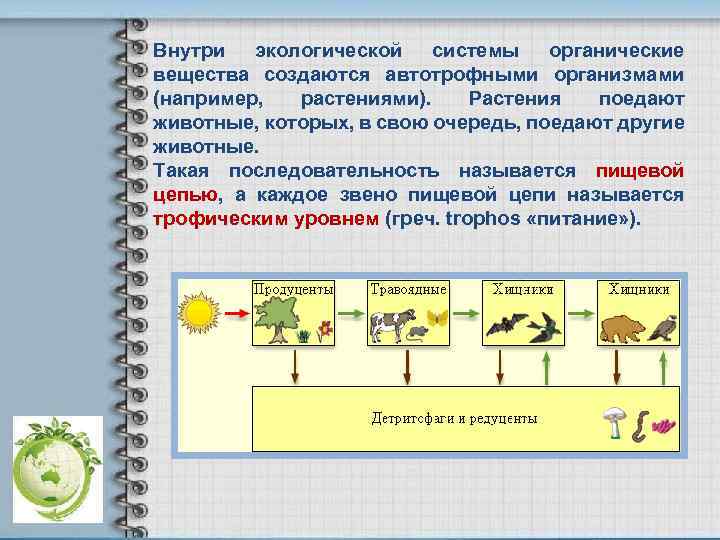 Внутри экологической системы органические вещества создаются автотрофными организмами (например, растениями). Растения поедают животные, которых, в свою очередь, поедают другие животные.
Такая последовательность называется пищевой цепью, а каждое звено пищевой цепи называется трофическим уровнем (греч. trophos «питание»).

Продуценты
Травоядные
Хищники
Хищники
Детритофаги и редуценты